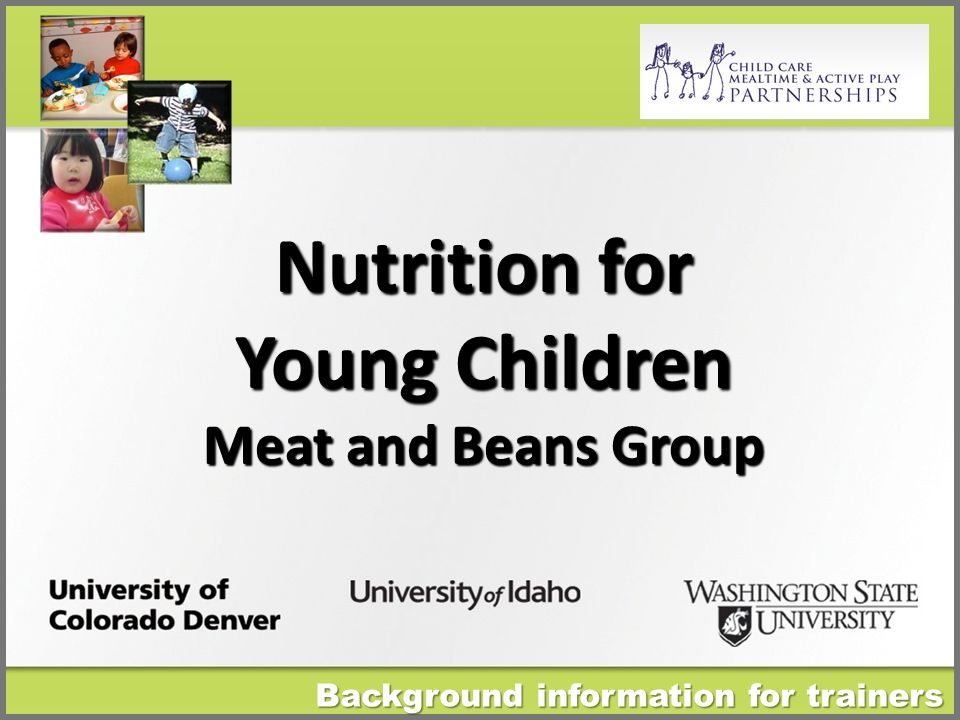 CHILD CARE
MEALTIME & ACTIVE PLAY
PARTNERSHIPS

Nutrition for Young Children
Meat and Beans Group

University of Colorado Denver

University of Idaho

WASHINGTON STATE UNIVERSITY

Background information for trainers